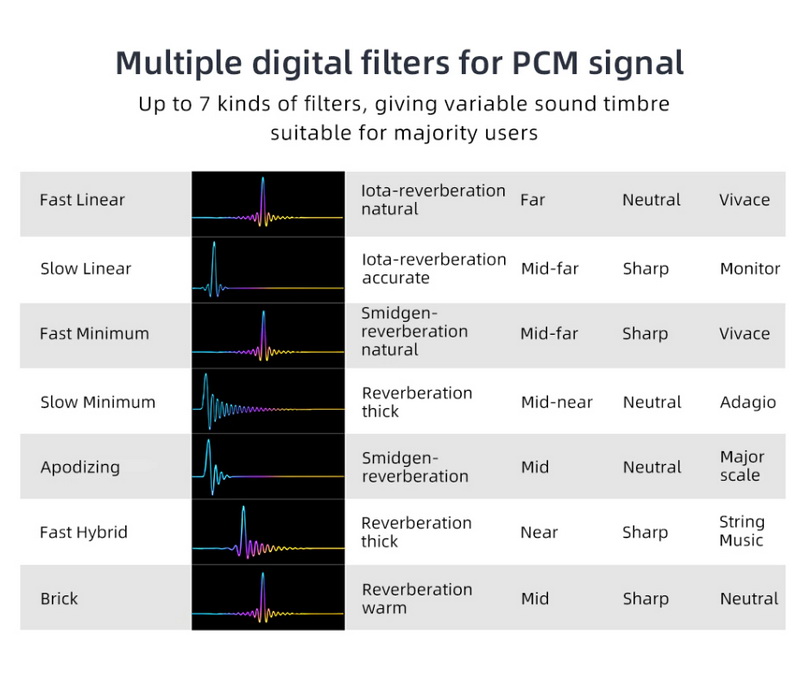 Multiple digital filters for PCM signal

Up to 7 kinds of filters, giving variable sound timbre suitable for majority users

| | | | | | |
|---|---|---|---|---|---|
| Fast Linear | | Iota-reverberation natural | Far | Neutral | Vivace |
| Slow Linear | | Iota-reverberation accurate | Mid-far | Sharp | Monitor |
| Fast Minimum | | Smidgen-reverberation natural | Mid-far | Sharp | Vivace |
| Slow Minimum | | Reverberation thick | Mid-near | Neutral | Adagio |
| Apodizing | | Smidgen-reverberation | Mid | Neutral | Major scale |
| Fast Hybrid | | Reverberation thick | Near | Sharp | String Music |
| Brick | | Reverberation warm | Mid | Sharp | Neutral |